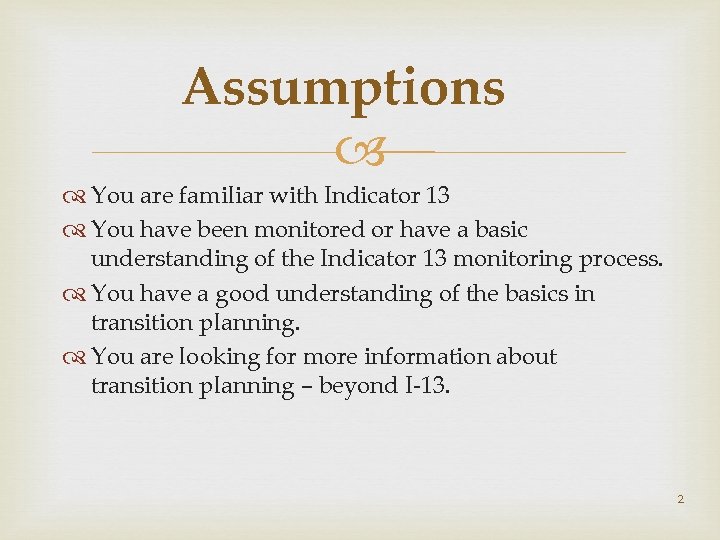 Assumptions

You are familiar with Indicator 13

You have been monitored or have a basic understanding of the Indicator 13 monitoring process.

You have a good understanding of the basics in transition planning.

You are looking for more information about transition planning – beyond I-13.

2